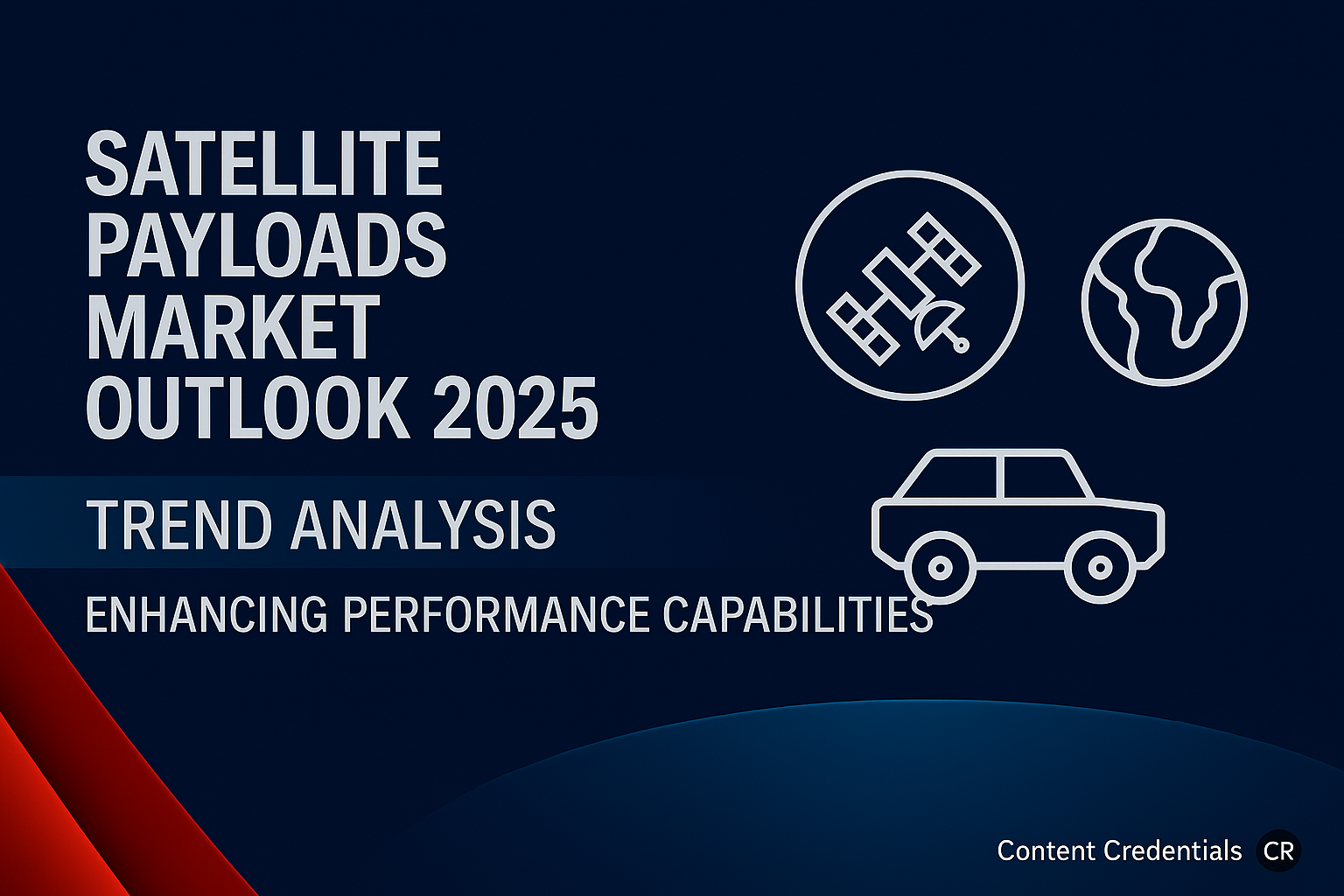 SATELLITE PAYLOADS MARKET OUTLOOK 2025

TREND ANALYSIS

ENHANCING PERFORMANCE CAPABILITIES

Content Credentials CR